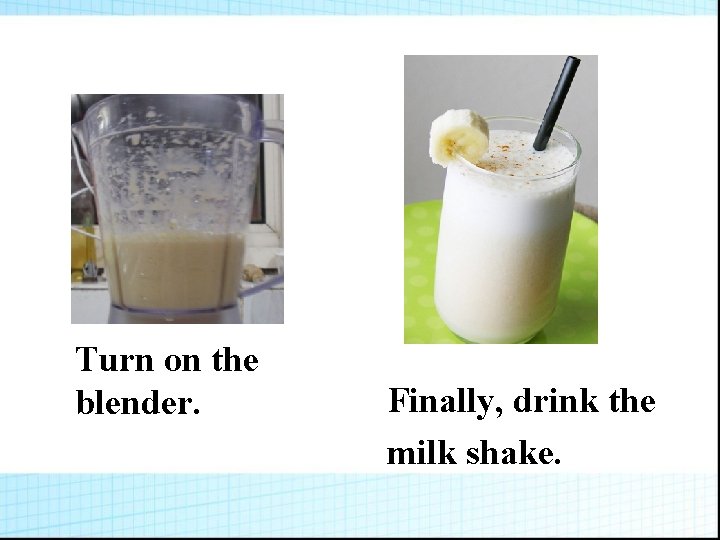 Turn on the blender.

Finally, drink the milk shake.